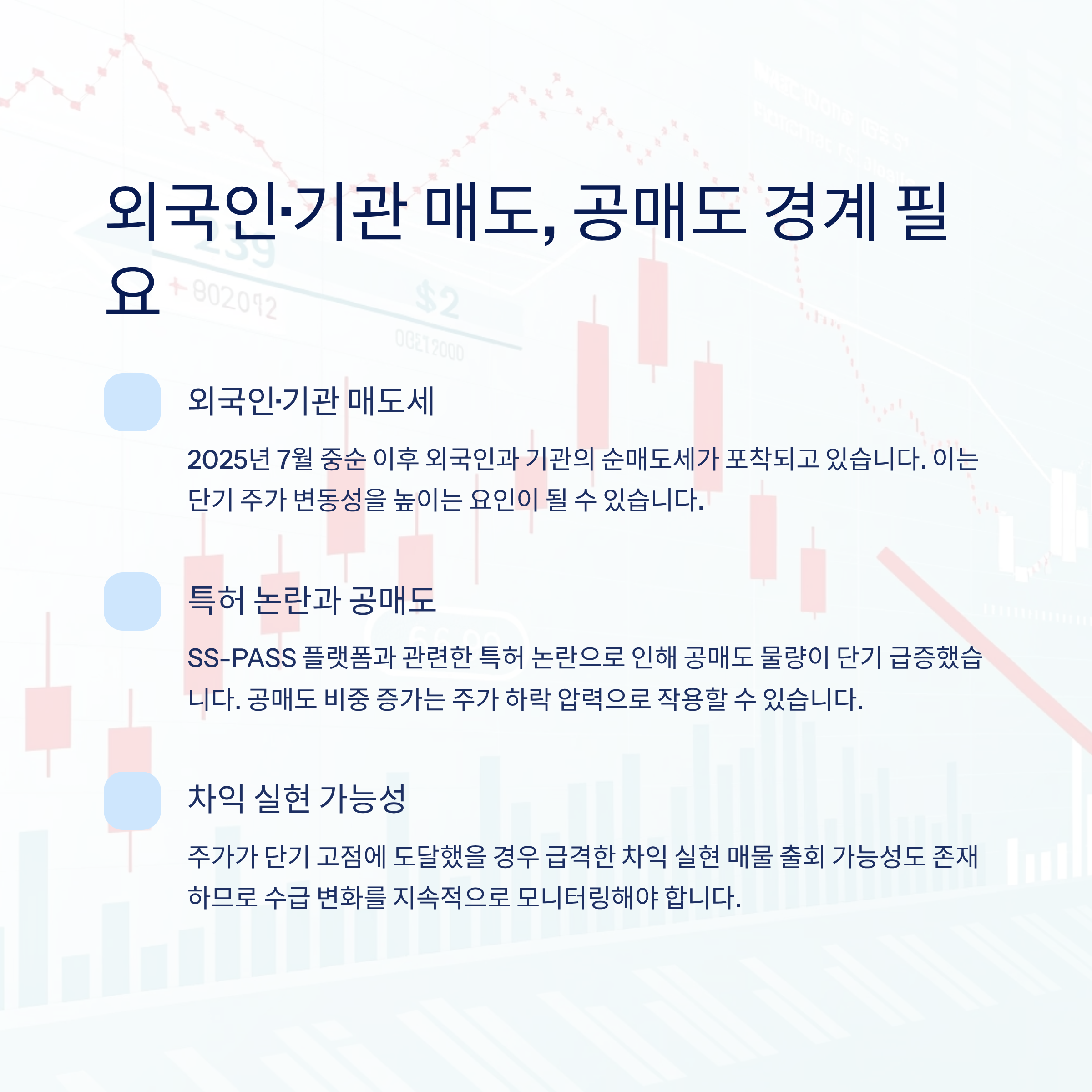 외국인·기관 매도, 공매도 경계 필요

외국인·기관 매도세

2025년 7월 중순 이후 외국인과 기관의 순매도세가 포착되고 있습니다. 이는 단기 주가 변동성을 높이는 요인이 될 수 있습니다.

특허 논란과 공매도

SS-PASS 플랫폼과 관련한 특허 논란으로 인해 공매도 물량이 단기 급증했습니다. 공매도 비중 증가는 주가 하락 압력으로 작용할 수 있습니다.

차익 실현 가능성

주가가 단기 고점에 도달했을 경우 급격한 차익 실현 매물 출회 가능성도 존재하므로 수급 변화를 지속적으로 모니터링해야 합니다.